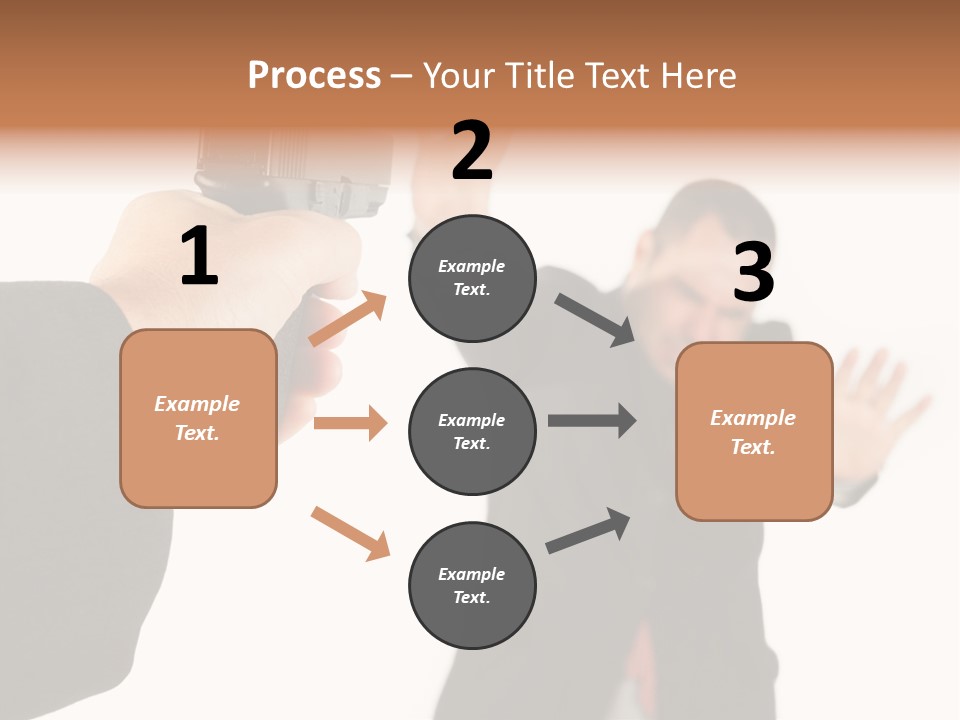 Process – Your Title Text Here

1

Example Text.

2

Example Text.

Example Text.

Example Text.

3

Example Text.